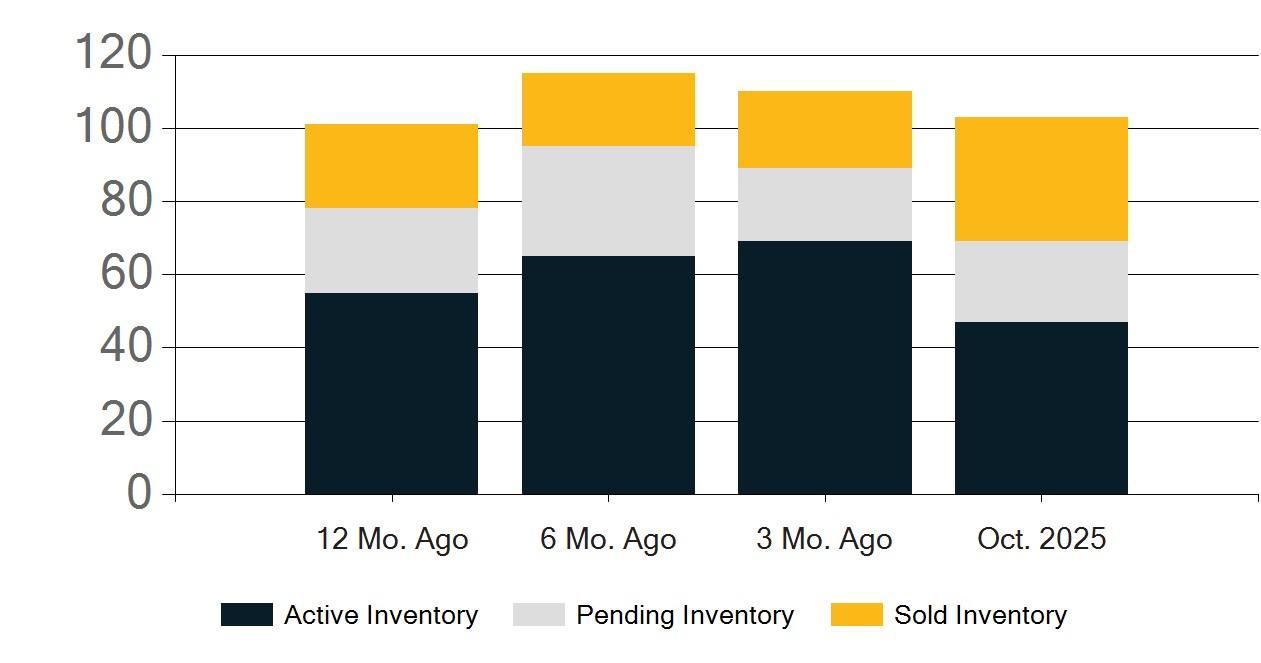 120
100
80
60
40
20
0

12 Mo. Ago
6 Mo. Ago
3 Mo. Ago
Oct. 2025

Active Inventory
Pending Inventory
Sold Inventory